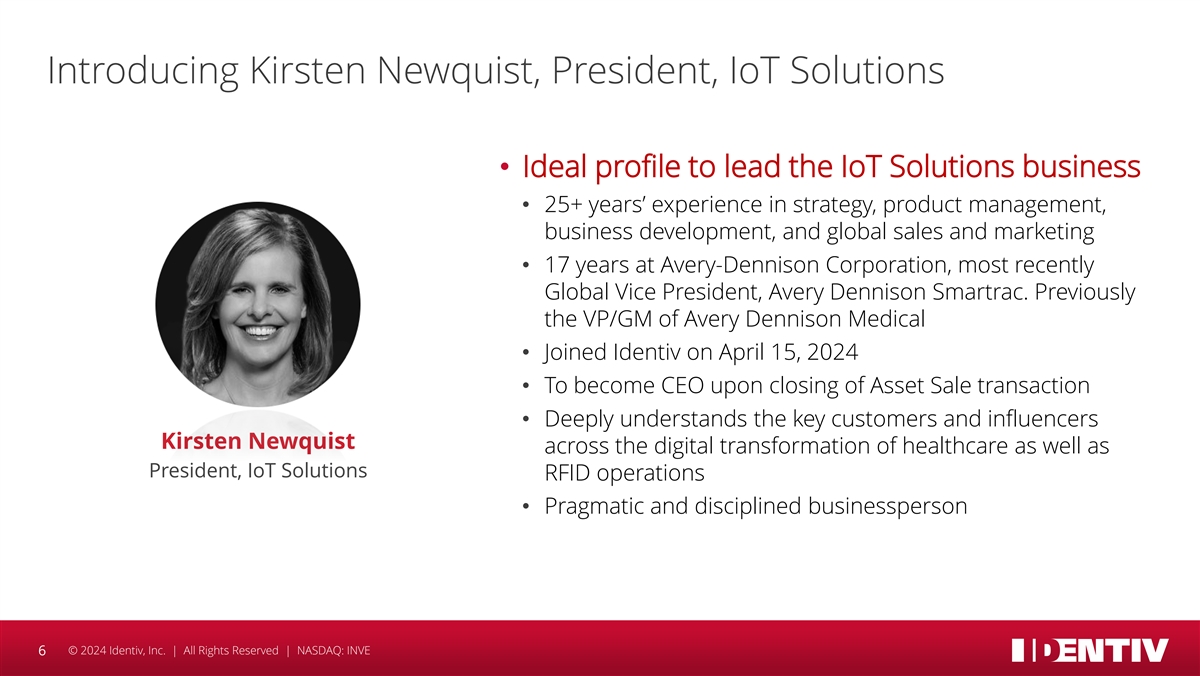 Introducing Kirsten Newquist, President, IoT Solutions

Kirsten Newquist
President, IoT Solutions

• Ideal profile to lead the IoT Solutions business
• 25+ years' experience in strategy, product management, business development, and global sales and marketing
• 17 years at Avery-Dennison Corporation, most recently Global Vice President, Avery Dennison Smartrac. Previously the VP/GM of Avery Dennison Medical
• Joined Identiv on April 15, 2024
• To become CEO upon closing of Asset Sale transaction
• Deeply understands the key customers and influencers across the digital transformation of healthcare as well as RFID operations
• Pragmatic and disciplined businessperson

6 © 2024 Identiv, Inc. | All Rights Reserved | NASDAQ: INVE

IDENTIV